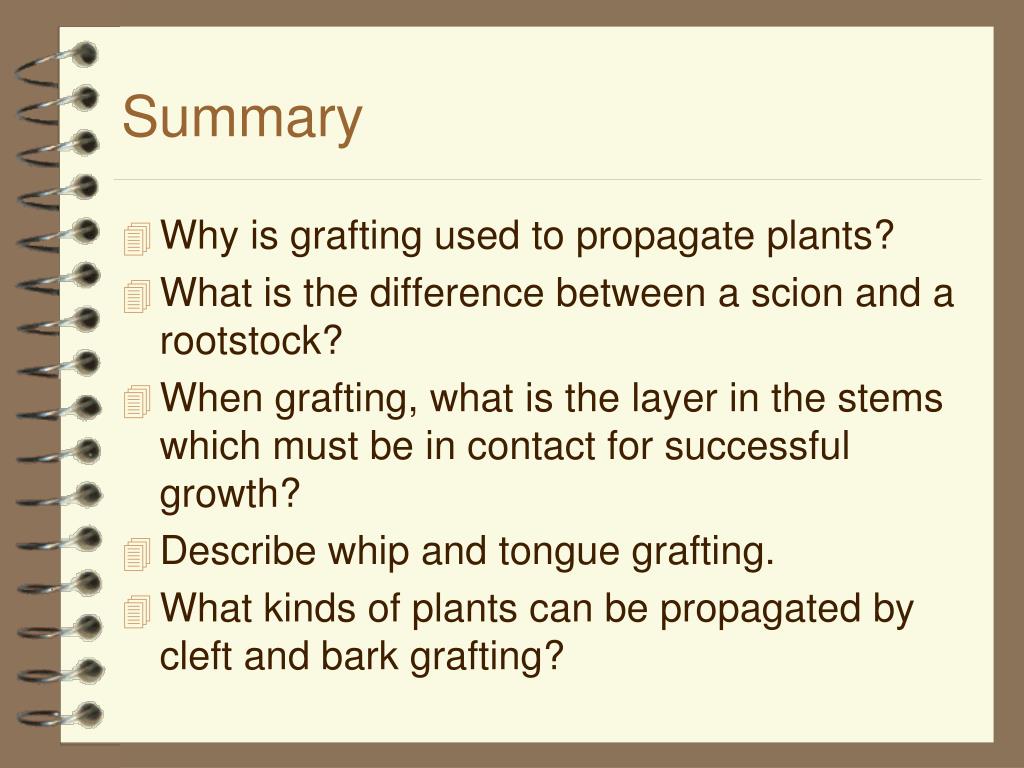 Summary

Why is grafting used to propagate plants?

What is the difference between a scion and a rootstock?

When grafting, what is the layer in the stems which must be in contact for successful growth?

Describe whip and tongue grafting.

What kinds of plants can be propagated by cleft and bark grafting?